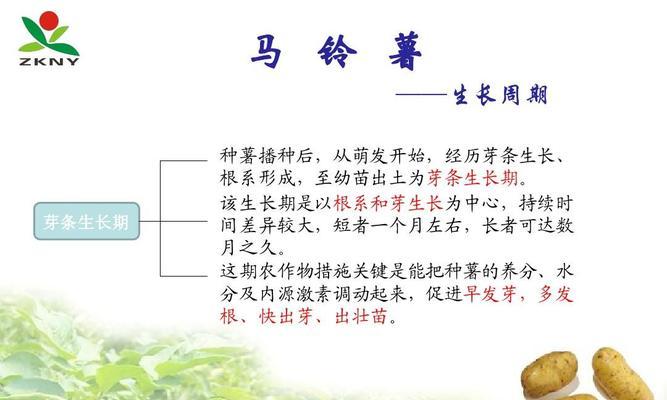 ZKNY

马 铃 薯

——生长周期

芽条生长期

种薯播种后，从萌发开始，经历芽条生长、根系形成，至幼苗出土为芽条生长期。

该生长期是以根系和芽生长为中心，持续时间差异较大，短者一个月左右，长者可达数月之久。

这期农作物措施关键是能把种薯的养分、水分及内源激素调动起来，促进早发芽，多发根、快出芽、出壮苗。